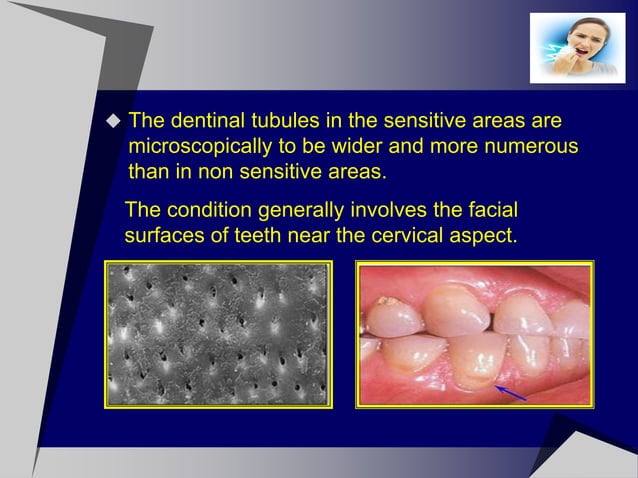 ◆ The dentinal tubules in the sensitive areas are microscopically to be wider and more numerous than in non sensitive areas.

The condition generally involves the facial surfaces of teeth near the cervical aspect.